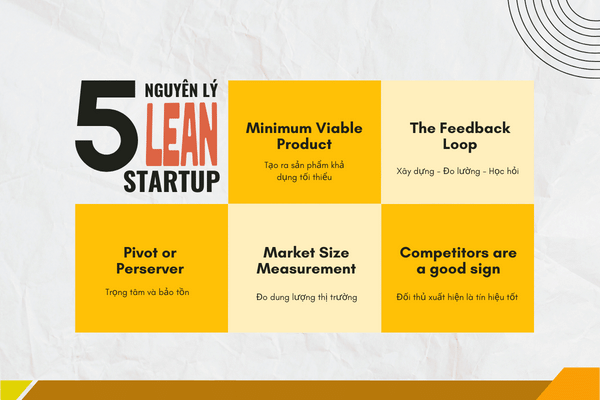 5 NGUYÊN LÝ LEAN STARTUP

Minimum Viable Product

Tạo ra sản phẩm khả dụng tối thiểu

The Feedback Loop

Xây dựng - Đo lường - Học hỏi

Pivot or Perserver

Trọng tâm và bảo tồn

Market Size Measurement

Đo dung lượng thị trường

Competitors are a good sign

Đối thủ xuất hiện là tín hiệu tốt